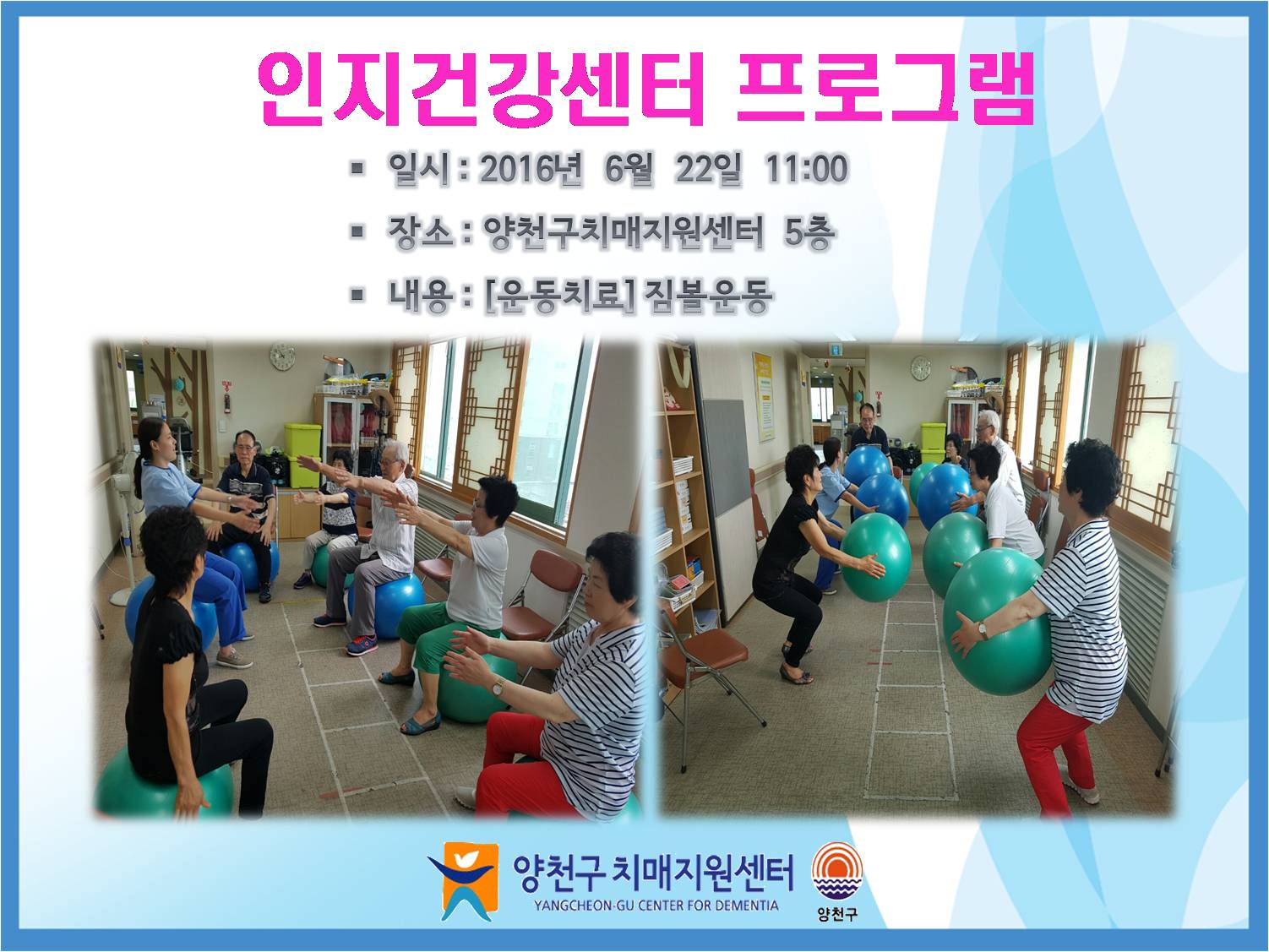 인지건강센터 프로그램

▪ 일시 : 2016년 6월 22일 11:00

▪ 장소 : 양천구치매지원센터 5층

▪ 내용 : [운동치료] 짐볼운동

양천구 치매지원센터
YANGCHEON-GU CENTER FOR DEMENTIA

양천구